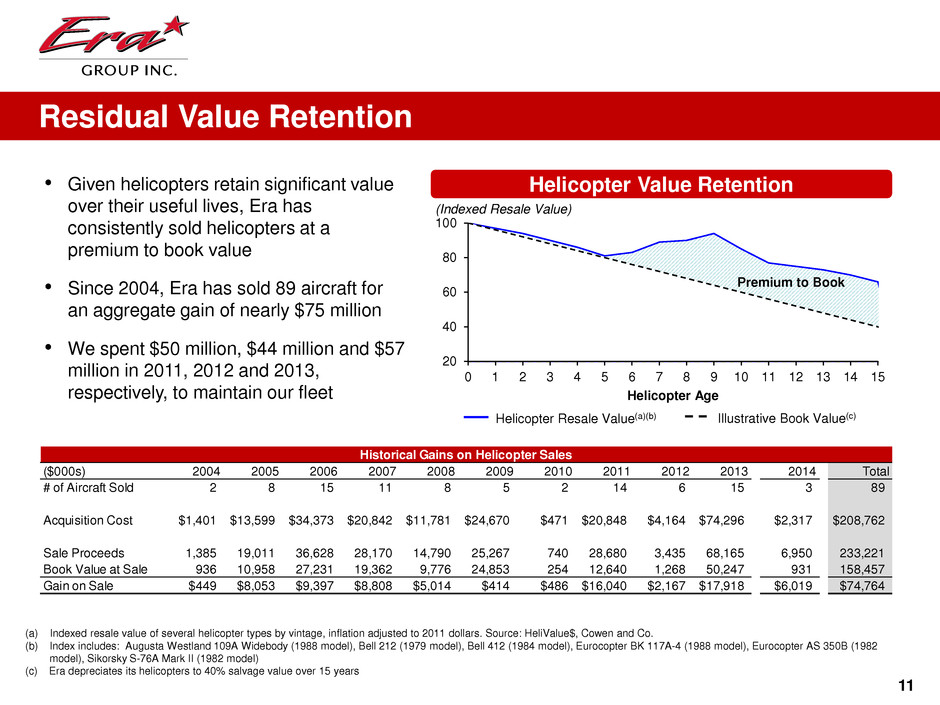 Era
GROUP INC.

Residual Value Retention

• Given helicopters retain significant value over their useful lives, Era has consistently sold helicopters at a premium to book value

• Since 2004, Era has sold 89 aircraft for an aggregate gain of nearly $75 million

• We spent $50 million, $44 million and $57 million in 2011, 2012 and 2013, respectively, to maintain our fleet

Helicopter Value Retention

(Indexed Resale Value)

100
80
60
40
20

Premium to Book

0 1 2 3 4 5 6 7 8 9 10 11 12 13 14 15

Helicopter Age

Helicopter Resale Value$^{(a)(b)}$ Illustrative Book Value$^{(c)}$

Historical Gains on Helicopter Sales

| ($000s) | 2004 | 2005 | 2006 | 2007 | 2008 | 2009 | 2010 | 2011 | 2012 | 2013 | 2014 | Total |
|---|---|---|---|---|---|---|---|---|---|---|---|---|
| # of Aircraft Sold | 2 | 8 | 15 | 11 | 8 | 5 | 2 | 14 | 6 | 15 | 3 | 89 |
| Acquisition Cost | $1,401 | $13,599 | $34,373 | $20,842 | $11,781 | $24,670 | $471 | $20,848 | $4,164 | $74,296 | $2,317 | $208,762 |
| Sale Proceeds | 1,385 | 19,011 | 36,628 | 28,170 | 14,790 | 25,267 | 740 | 28,680 | 3,435 | 68,165 | 6,950 | 233,221 |
| Book Value at Sale | 936 | 10,958 | 27,231 | 19,362 | 9,776 | 24,853 | 254 | 12,640 | 1,268 | 50,247 | 931 | 158,457 |
| Gain on Sale | $449 | $8,053 | $9,397 | $8,808 | $5,014 | $414 | $486 | $16,040 | $2,167 | $17,918 | $6,019 | $74,764 |

(a) Indexed resale value of several helicopter types by vintage, inflation adjusted to 2011 dollars. Source: HeliValue$, Cowen and Co.
(b) Index includes: Augusta Westland 109A Widebody (1988 model), Bell 212 (1979 model), Bell 412 (1984 model), Eurocopter BK 117A-4 (1988 model), Eurocopter AS 350B (1982 model), Sikorsky S-76A Mark II (1982 model)
(c) Era depreciates its helicopters to 40% salvage value over 15 years

11